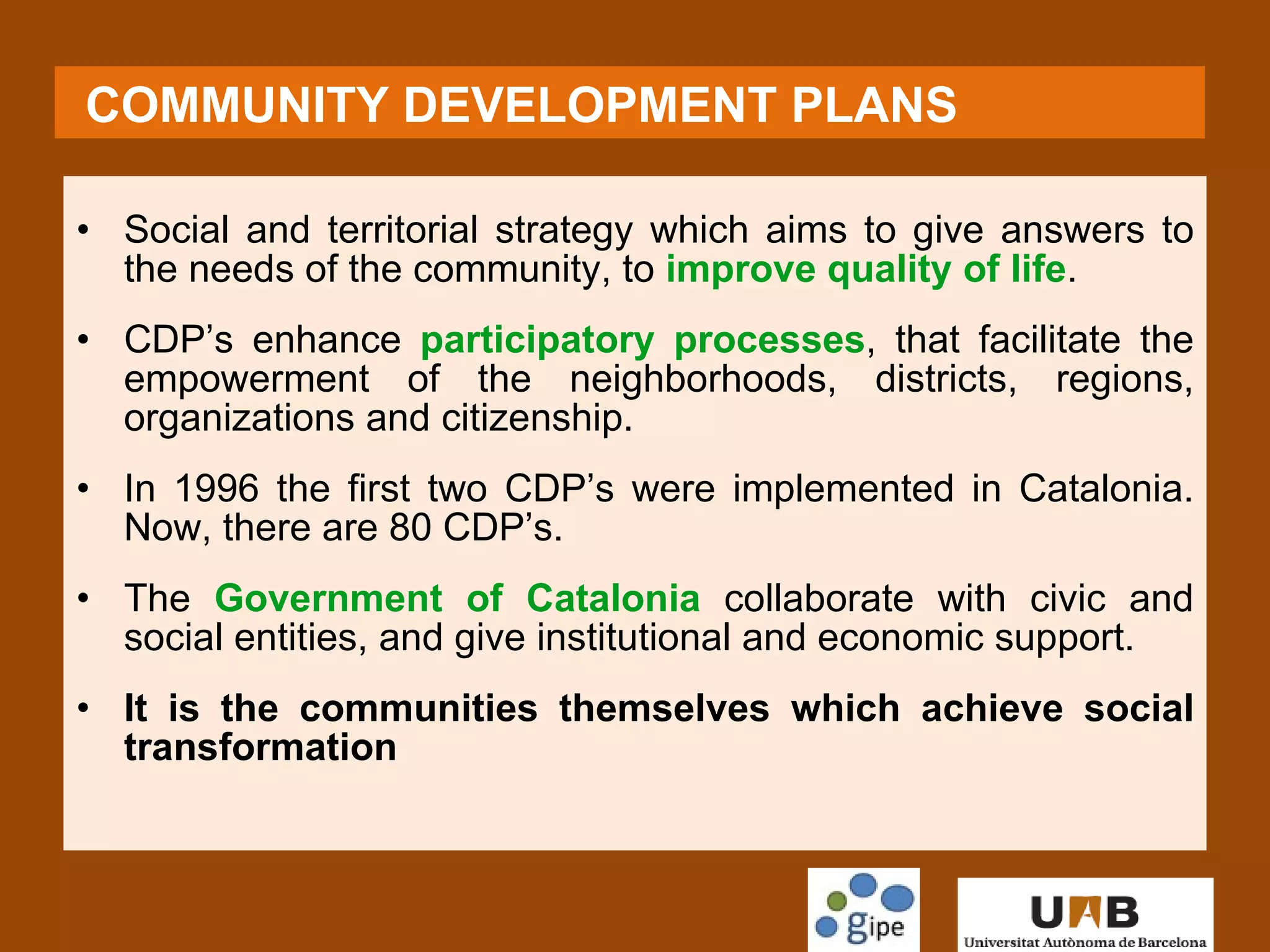 COMMUNITY DEVELOPMENT PLANS

• Social and territorial strategy which aims to give answers to the needs of the community, to improve quality of life.

• CDP's enhance participatory processes, that facilitate the empowerment of the neighborhoods, districts, regions, organizations and citizenship.

• In 1996 the first two CDP's were implemented in Catalonia. Now, there are 80 CDP's.

• The Government of Catalonia collaborate with civic and social entities, and give institutional and economic support.

• It is the communities themselves which achieve social transformation

gipe

UAB
Universitat Autònoma de Barcelona